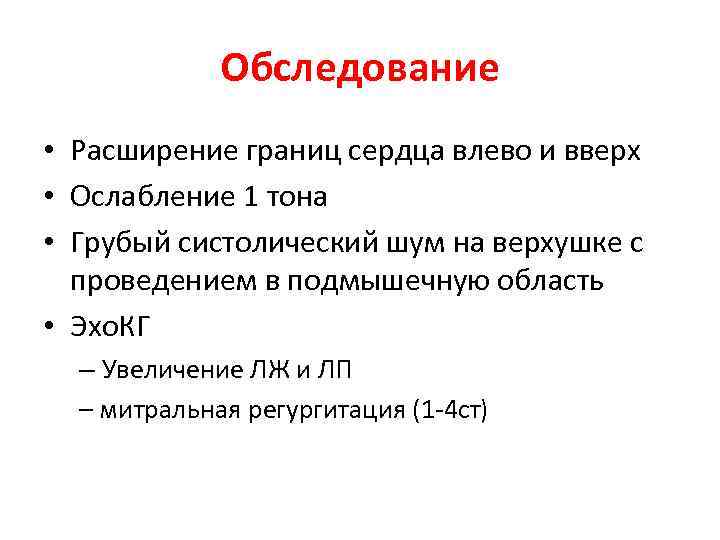 Обследование

• Расширение границ сердца влево и вверх
• Ослабление 1 тона
• Грубый систолический шум на верхушке с проведением в подмышечную область
• ЭхоКГ
– Увеличение ЛЖ и ЛП
– митральная регургитация (1-4ст)